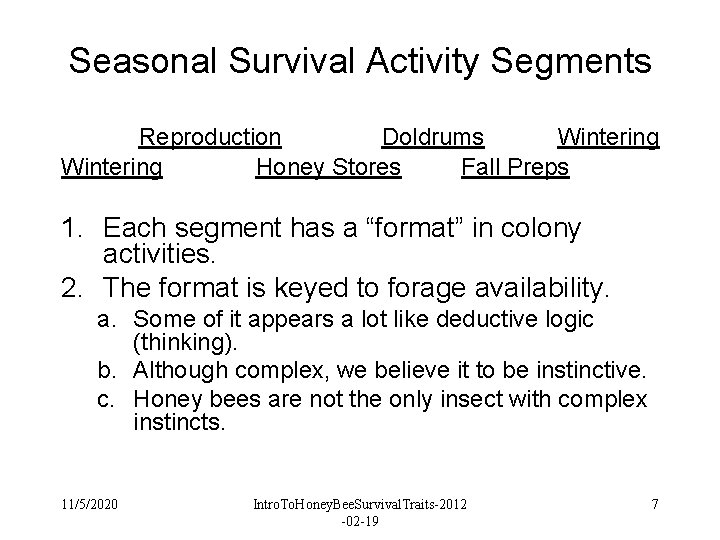 Seasonal Survival Activity Segments

Reproduction Doldrums Wintering
Wintering Honey Stores Fall Preps

1. Each segment has a “format” in colony activities.
2. The format is keyed to forage availability.
a. Some of it appears a lot like deductive logic (thinking).
b. Although complex, we believe it to be instinctive.
c. Honey bees are not the only insect with complex instincts.

11/5/2020

IntroToHoneyBeeSurvivalTraits-2012-02-19

7